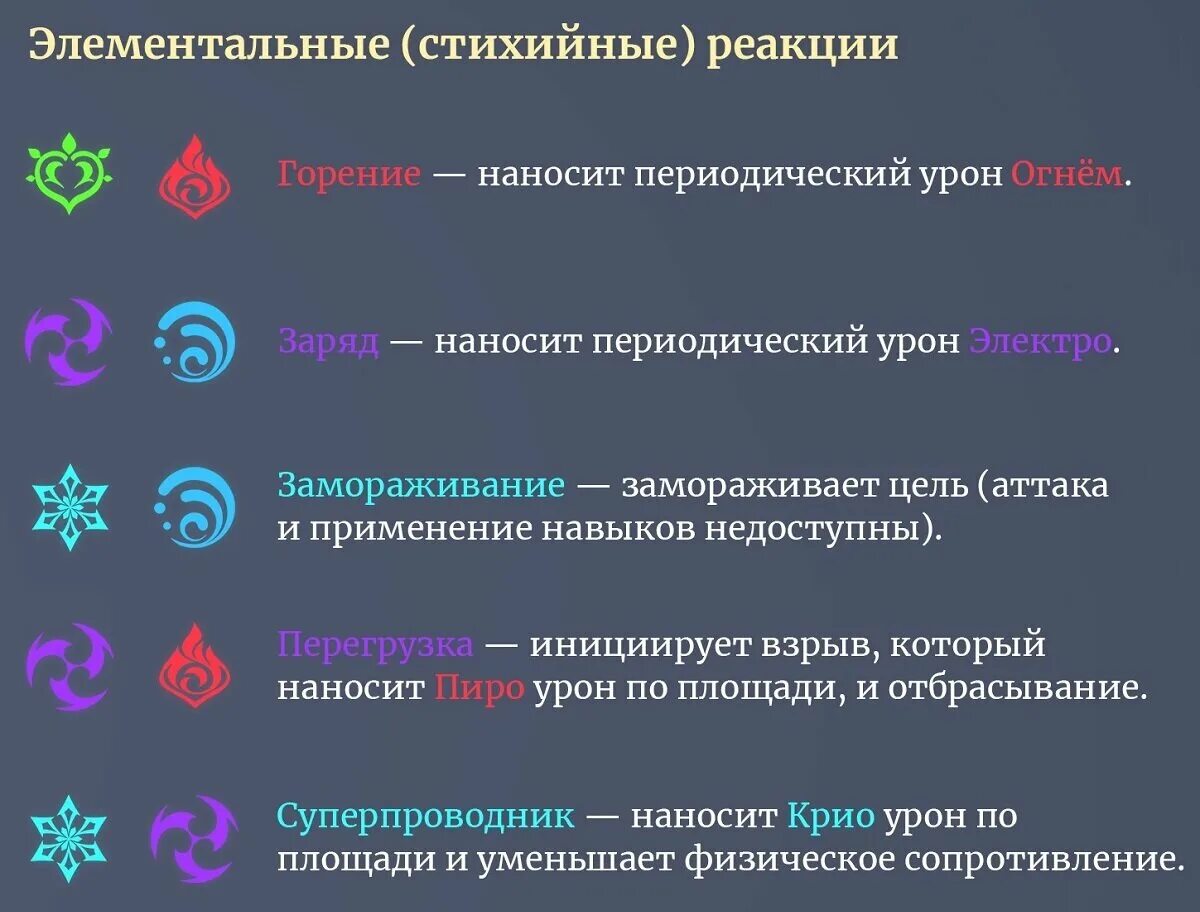 Элементальные (стихийные) реакции

Горение — наносит периодический урон Огнём.

Заряд — наносит периодический урон Электро.

Замораживание — замораживает цель (аттака и применение навыков недоступны).

Перегрузка — инициирует взрыв, который наносит Пиро урон по площади, и отбрасывание.

Суперпроводник — наносит Крио урон по площади и уменьшает физическое сопротивление.